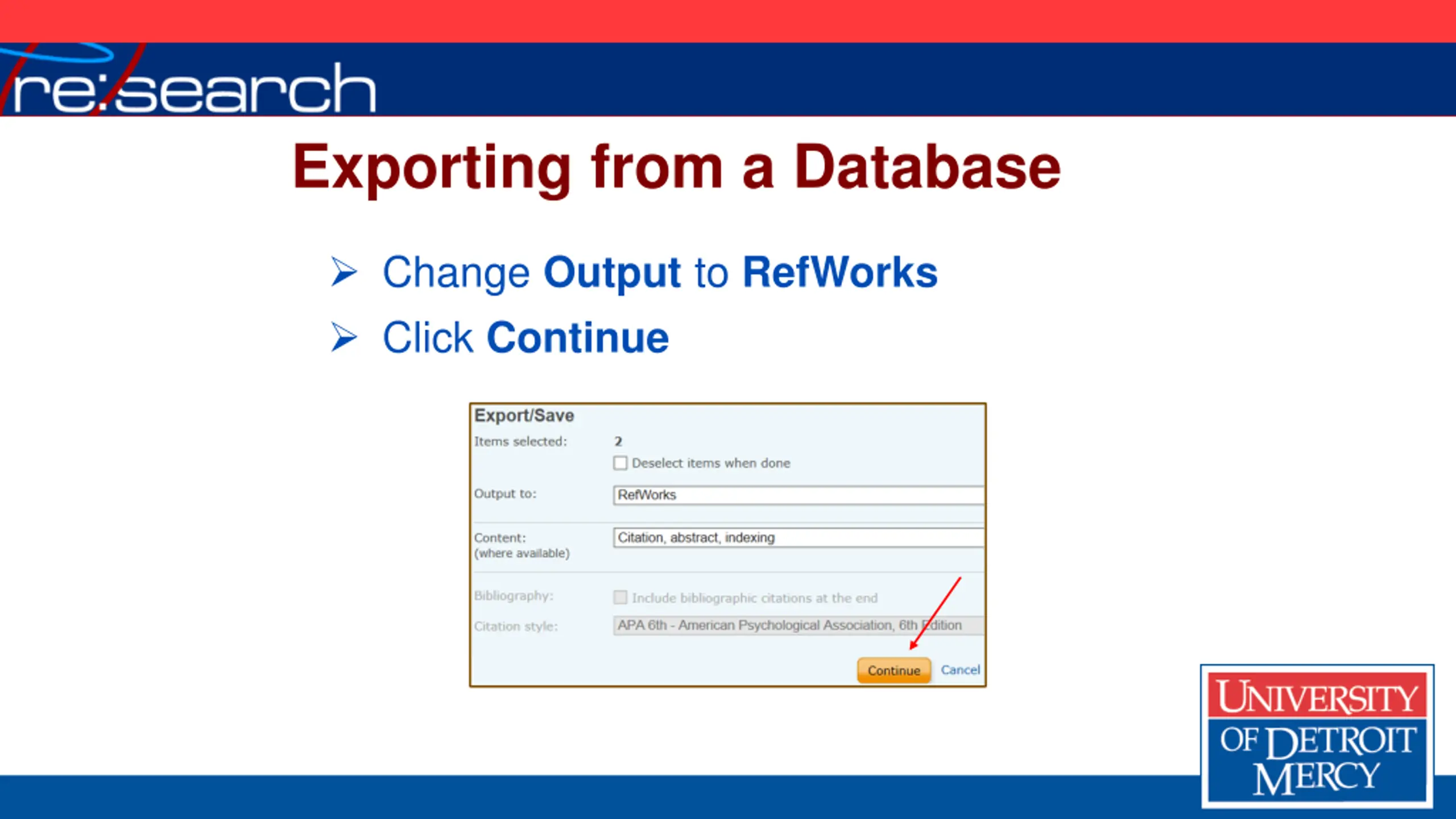 re:search

Exporting from a Database

➢ Change Output to RefWorks
➢ Click Continue

Export/Save
Items selected: 2
Deselect items when done
Output to: RefWorks
Content: (where available) Citation, abstract, indexing
Bibliography: Include bibliographic citations at the end
Citation style: APA 6th - American Psychological Association, 6th Edition
Continue Cancel

UNIVERSITY OF DETROIT MERCY